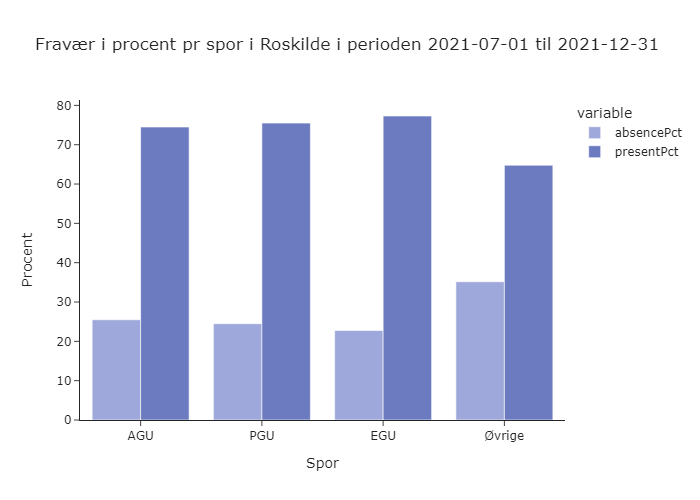 Fravær i procent pr spor i Roskilde i perioden 2021-07-01 til 2021-12-31

Procent

80
70
60
50
40
30
20
10
0

AGU
PGU
EGU
Øvrige

Spor

variable
absencePct
presentPct